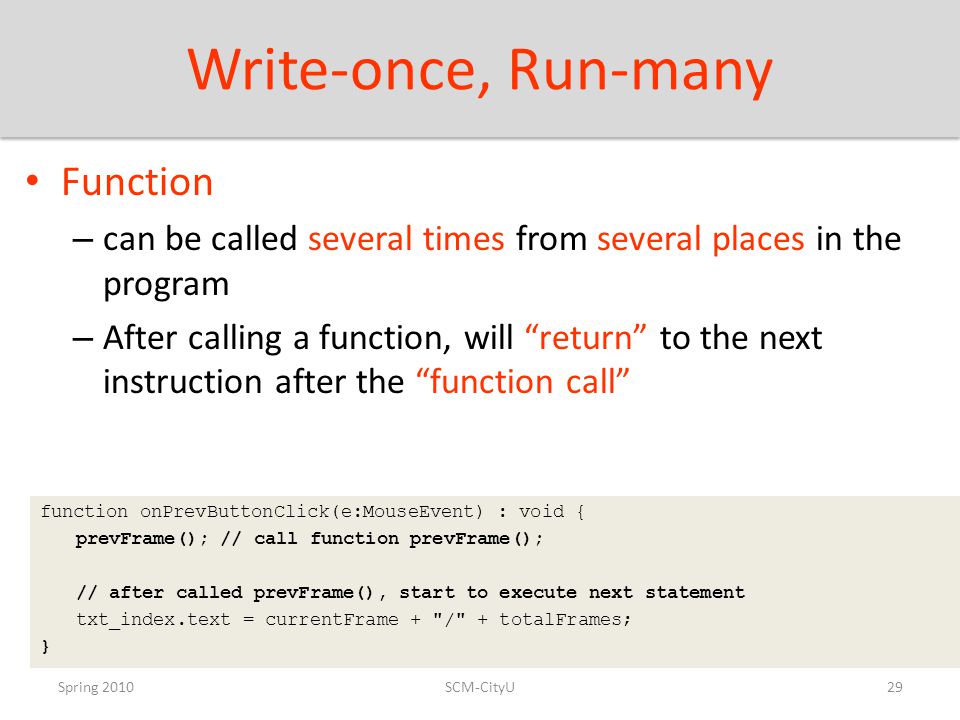 Write-once, Run-many

• Function
– can be called several times from several places in the program
– After calling a function, will “return” to the next instruction after the “function call”

function onPrevButtonClick(e:MouseEvent) : void {
prevFrame(); // call function prevFrame();

// after called prevFrame(), start to execute next statement
txt_index.text = currentFrame + "/" + totalFrames;
}

Spring 2010
SCM-CityU
29